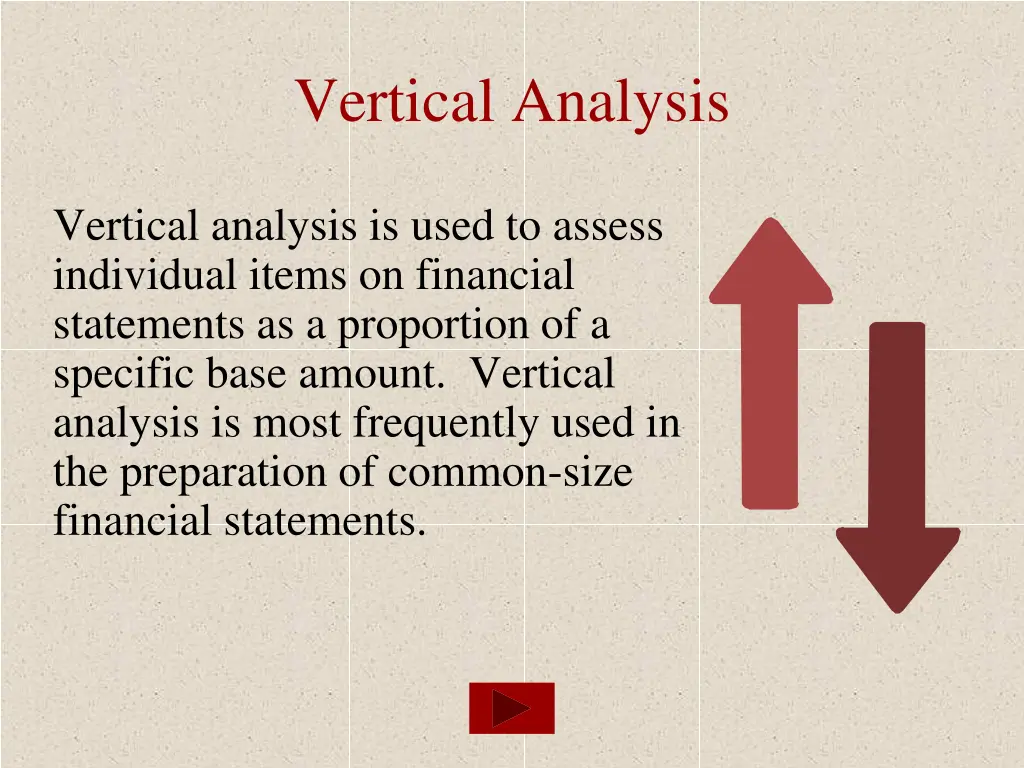 Vertical Analysis

Vertical analysis is used to assess individual items on financial statements as a proportion of a specific base amount. Vertical analysis is most frequently used in the preparation of common-size financial statements.